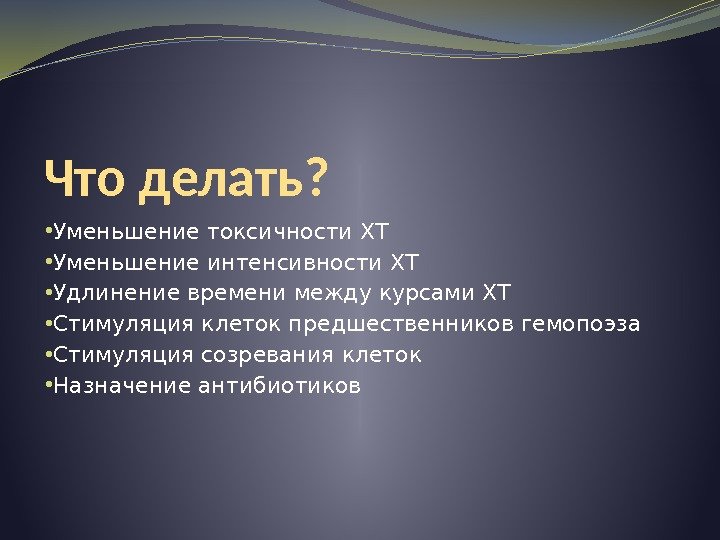 Что делать?

• Уменьшение токсичности ХТ
• Уменьшение интенсивности ХТ
• Удлинение времени между курсами ХТ
• Стимуляция клеток предшественников гемопоэза
• Стимуляция созревания клеток
• Назначение антибиотиков